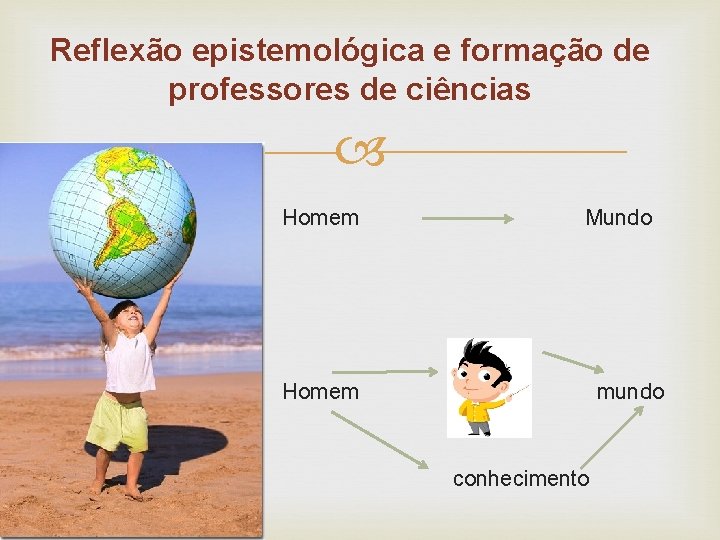 Reflexão epistemológica e formação de professores de ciências

Homem

Mundo

Homem

mundo

conhecimento